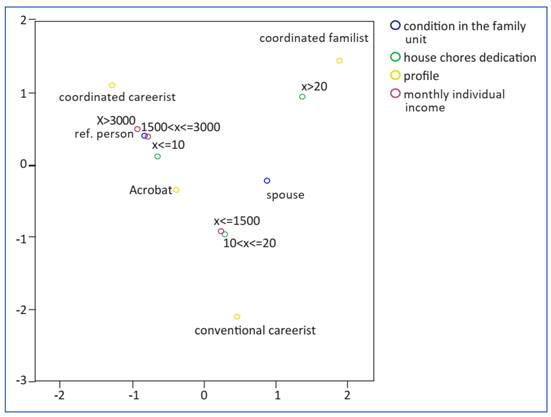 2
1
0
-1
-2
-3
-2
-1
0
1
2

coordinated familist
x>20
coordinated careerist
X>3000
1500<x<=3000
ref. person
x<=10
Acrobat
spouse
x<=1500
10<x<=20
conventional careerist

condition in the family unit
house chores dedication
profile
monthly individual income